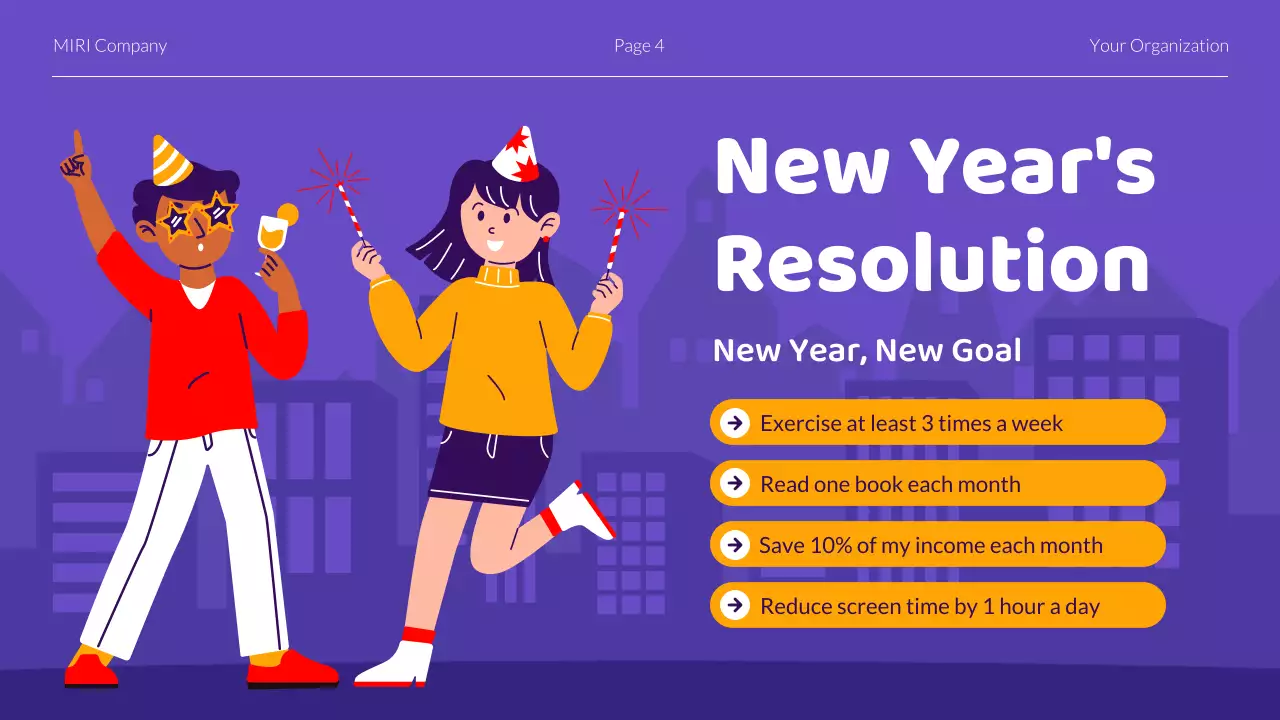 MIRI Company

Page 4

Your Organization

New Year's Resolution

New Year, New Goal

Exercise at least 3 times a week

Read one book each month

Save 10% of my income each month

Reduce screen time by 1 hour a day